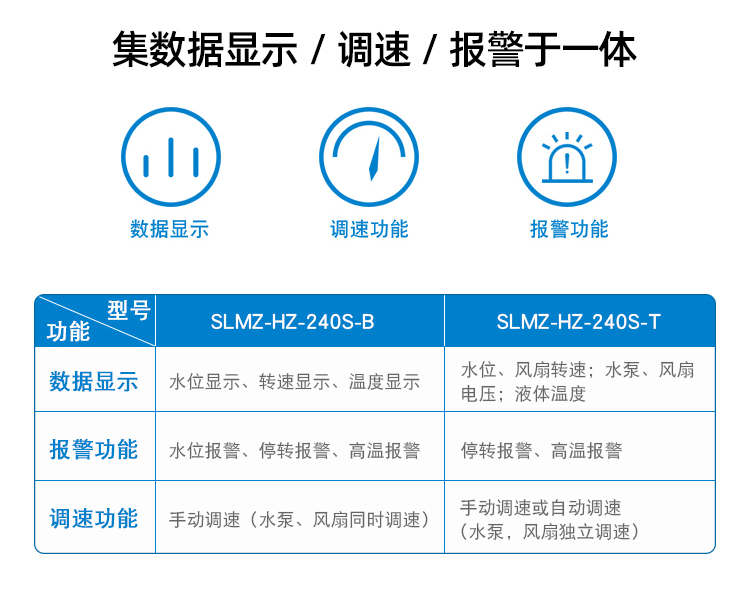 集数据显示 / 调速 / 报警于一体

数据显示

调速功能

报警功能

| 型号 功能 | SLMZ-HZ-240S-B | SLMZ-HZ-240S-T |
|---|---|---|
| 数据显示 | 水位显示、转速显示、温度显示 | 水位、风扇转速；水泵、风扇电压；液体温度 |
| 报警功能 | 水位报警、停转报警、高温报警 | 停转报警、高温报警 |
| 调速功能 | 手动调速（水泵、风扇同时调速） | 手动调速或自动调速（水泵，风扇独立调速） |